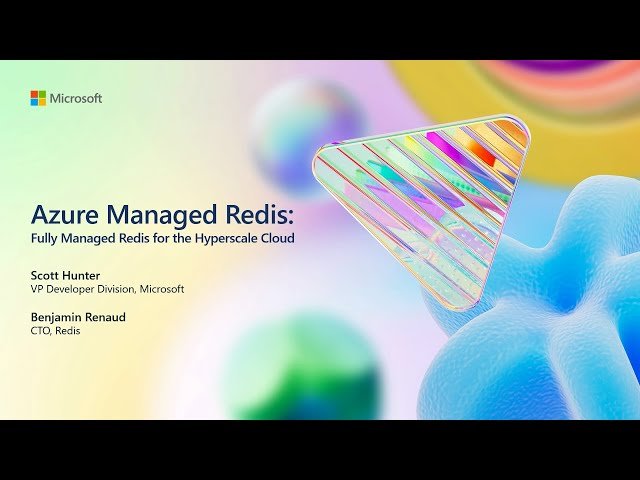 Microsoft

Azure Managed Redis:
Fully Managed Redis for the Hyperscale Cloud

Scott Hunter
VP Developer Division, Microsoft

Benjamin Renaud
CTO, Redis